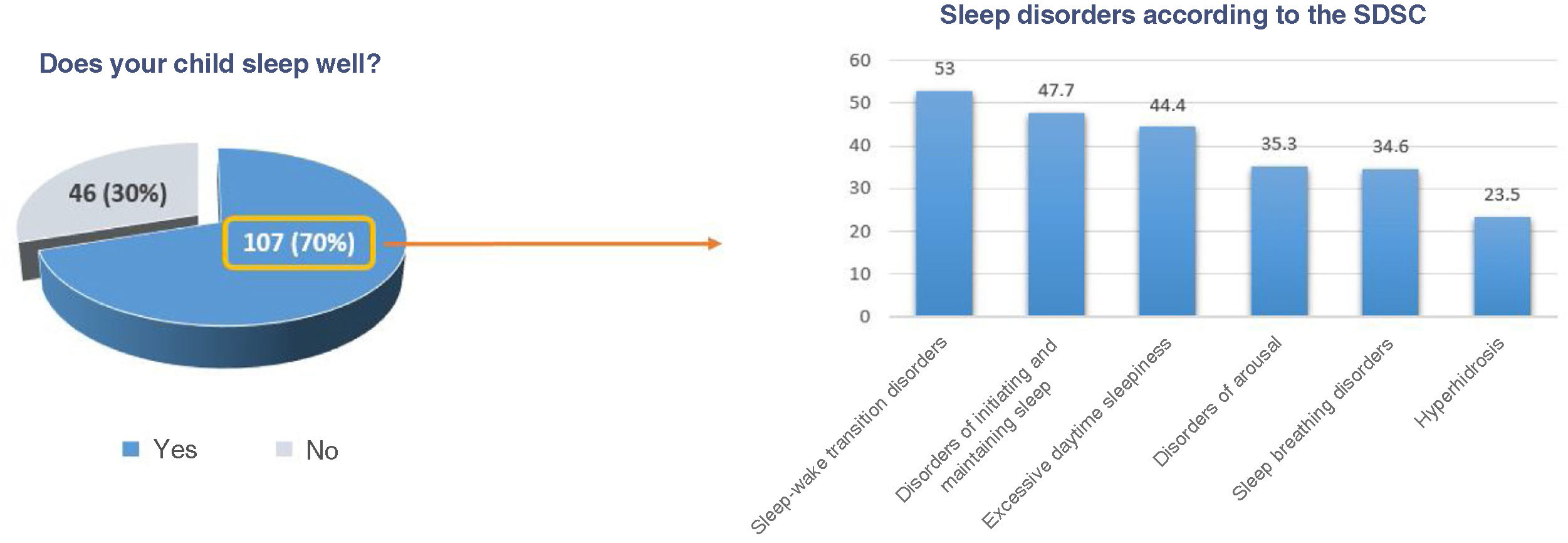 Does your child sleep well?

46 (30%)

107 (70%)

Yes No

Sleep disorders according to the SDSC

60
50
40
30
20
10
0

53
47.7
44.4
35.3
34.6
23.5

Sleep-wake transition disorders
Disorders of initiating and maintaining sleep
Excessive daytime sleepiness
Disorders of arousal
Sleep breathing disorders
Hyperhidrosis